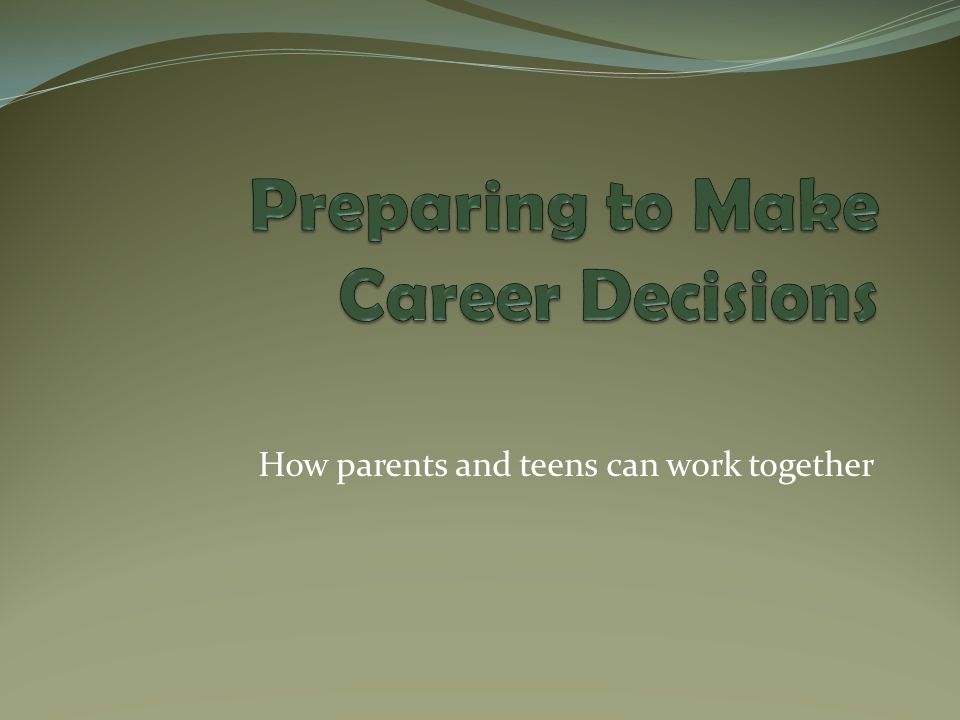 Preparing to Make Career Decisions

How parents and teens can work together